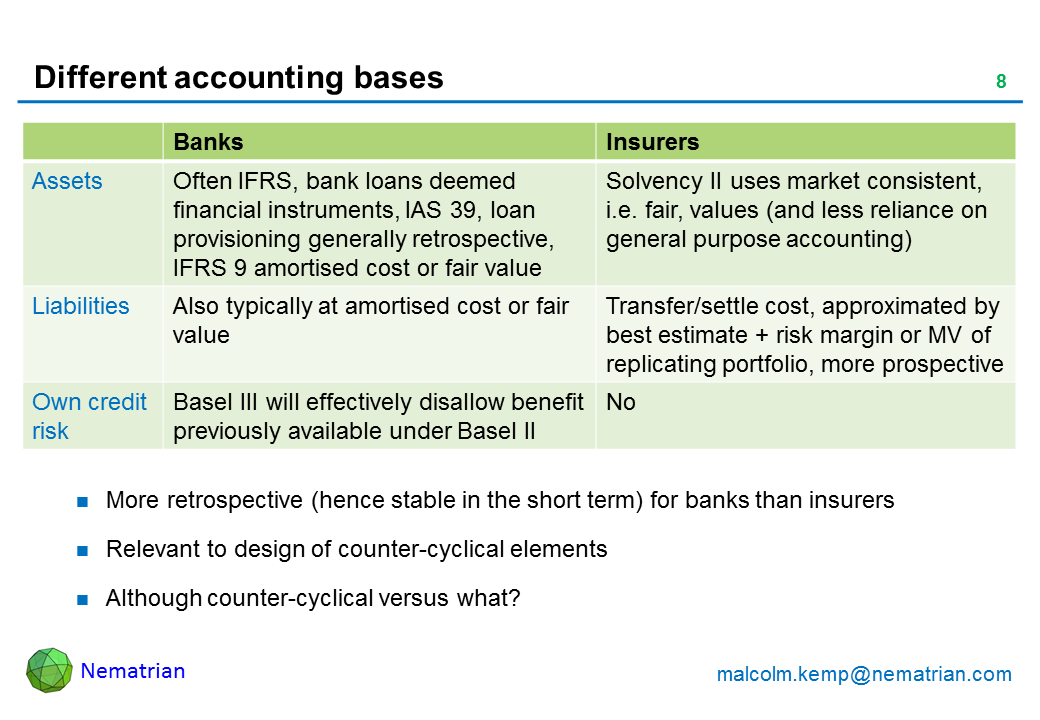 Different accounting bases

8

| | Banks | Insurers |
|---|---|---|
| Assets | Often IFRS, bank loans deemed financial instruments, IAS 39, loan provisioning generally retrospective, IFRS 9 amortised cost or fair value | Solvency II uses market consistent, i.e. fair, values (and less reliance on general purpose accounting) |
| Liabilities | Also typically at amortised cost or fair value | Transfer/settle cost, approximated by best estimate + risk margin or MV of replicating portfolio, more prospective |
| Own credit risk | Basel III will effectively disallow benefit previously available under Basel II | No |

- More retrospective (hence stable in the short term) for banks than insurers
- Relevant to design of counter-cyclical elements
- Although counter-cyclical versus what?

Nematrian

malcolm.kemp@nematrian.com